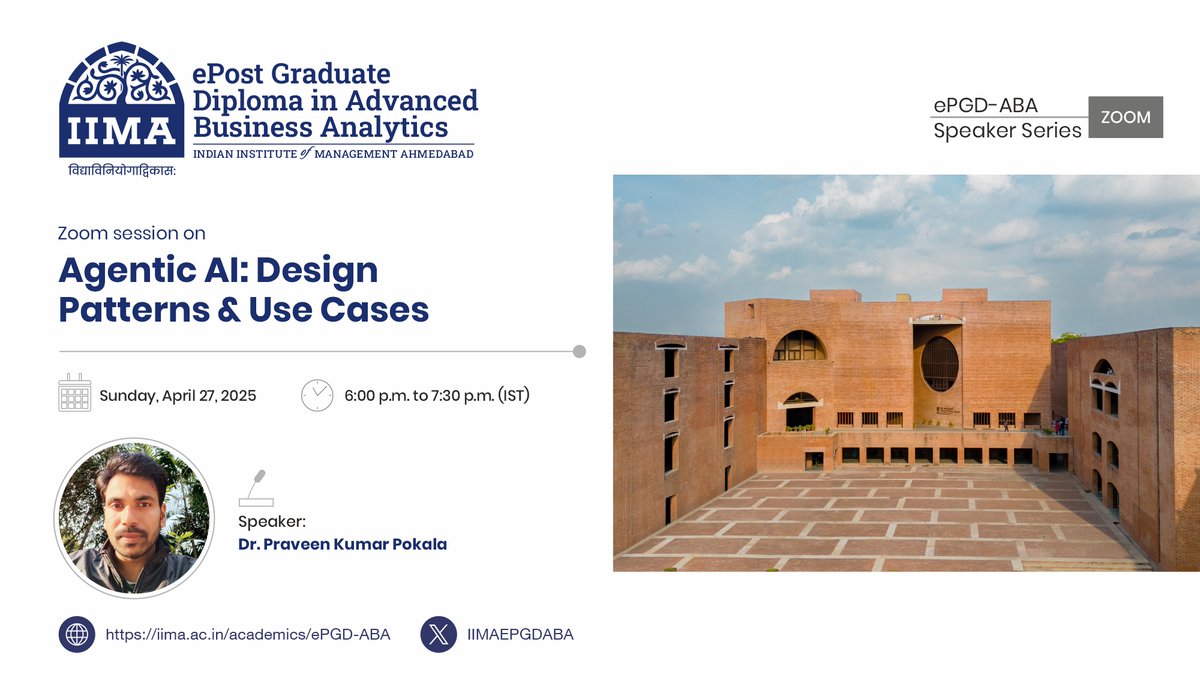 IIMA
विद्याविनियोगाद्विकासः
ePost Graduate Diploma in Advanced Business Analytics
INDIAN INSTITUTE of MANAGEMENT AHMEDABAD

ePGD-ABA Speaker Series
ZOOM

Zoom session on
Agentic AI: Design Patterns & Use Cases

Sunday, April 27, 2025
6:00 p.m. to 7:30 p.m. (IST)

Speaker:
Dr. Praveen Kumar Pokala

https://iima.ac.in/academics/ePGD-ABA
IIMAEPGDABA